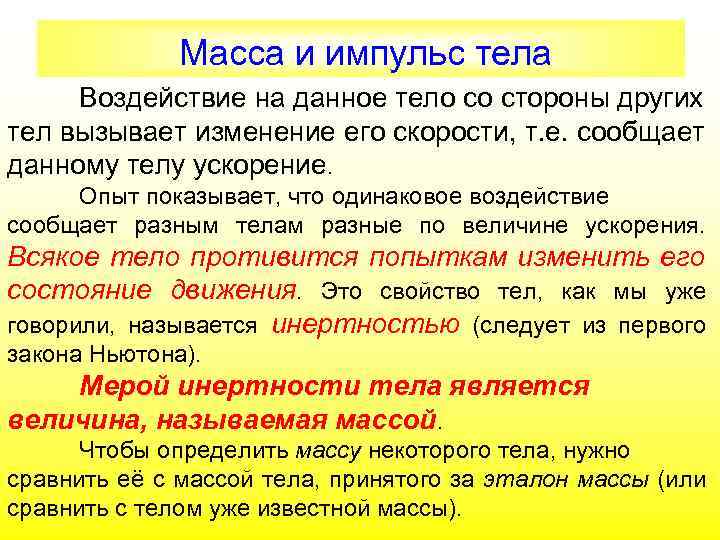 Масса и импульс тела

Воздействие на данное тело со стороны других тел вызывает изменение его скорости, т.е. сообщает данному телу ускорение.

Опыт показывает, что одинаковое воздействие сообщает разным телам разные по величине ускорения. Всякое тело противится попыткам изменить его состояние движения. Это свойство тел, как мы уже говорили, называется инертностью (следует из первого закона Ньютона).

Мерой инертности тела является величина, называемая массой.

Чтобы определить массу некоторого тела, нужно сравнить её с массой тела, принятого за эталон массы (или сравнить с телом уже известной массы).